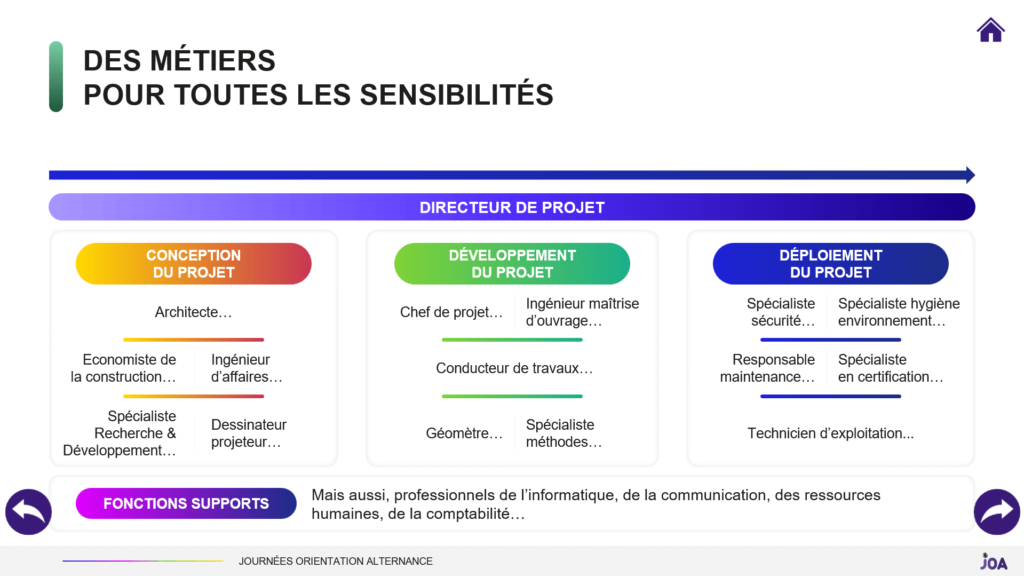 DES MÉTIERS
POUR TOUTES LES SENSIBILITÉS

DIRECTEUR DE PROJET

CONCEPTION DU PROJET

Architecte…

Economiste de la construction…

Ingénieur d'affaires…

Spécialiste Recherche & Développement…

Dessinateur projeteur…

DÉVELOPPEMENT DU PROJET

Chef de projet…

Ingénieur maîtrise d'ouvrage…

Conducteur de travaux…

Géomètre…

Spécialiste méthodes…

DÉPLOIEMENT DU PROJET

Spécialiste sécurité…

Spécialiste hygiène environnement…

Responsable maintenance…

Spécialiste en certification…

Technicien d'exploitation...

FONCTIONS SUPPORTS

Mais aussi, professionnels de l'informatique, de la communication, des ressources humaines, de la comptabilité…

JOURNÉES ORIENTATION ALTERNANCE

JOA